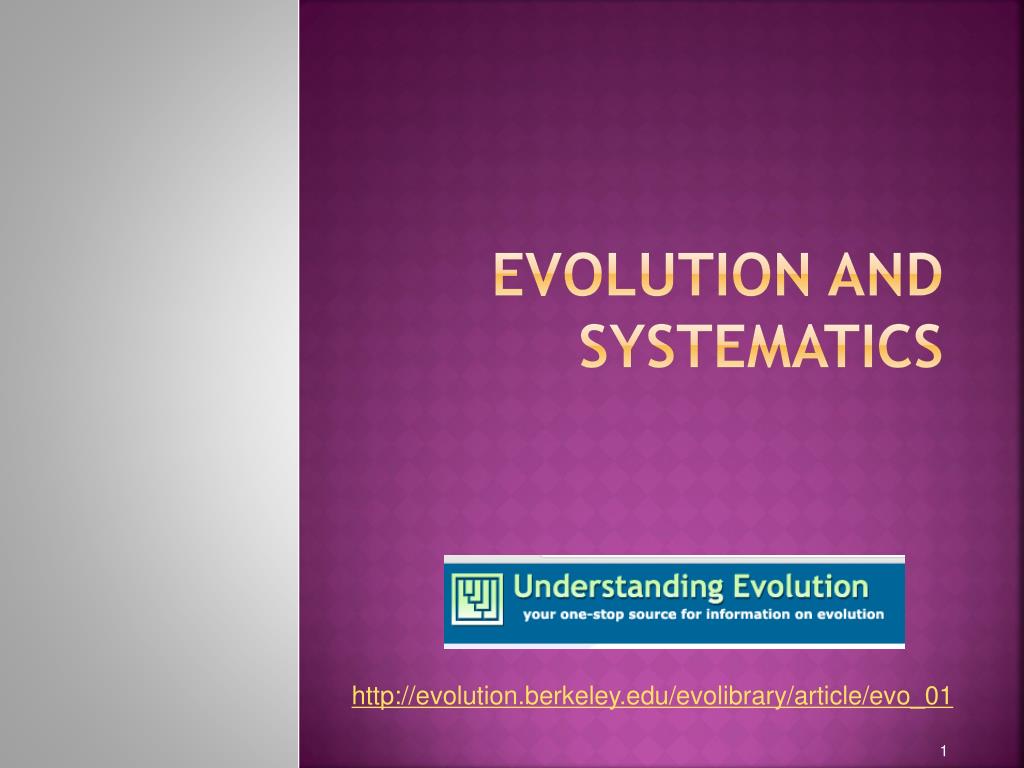 EVOLUTION AND SYSTEMATICS

Understanding Evolution
your one-stop source for information on evolution

http://evolution.berkeley.edu/evolibrary/article/evo_01

1